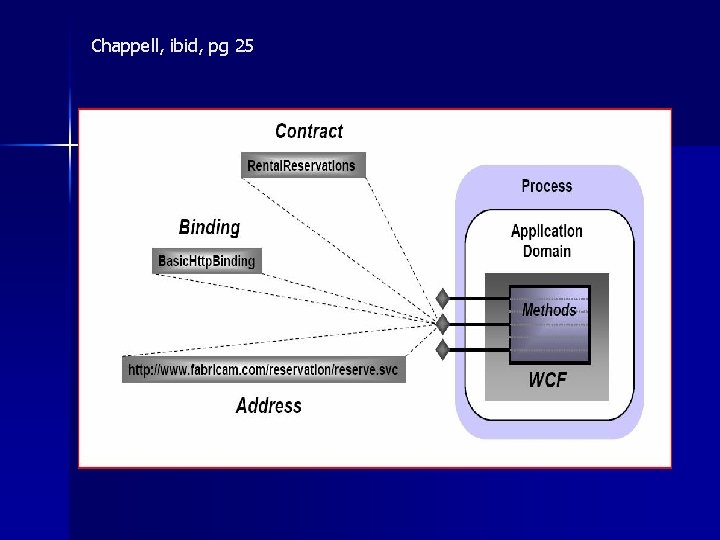 Chappell, ibid, pg 25

Contract

RentalReservations

Binding

BasicHttpBinding

http://www.fabricam.com/reservation/reserve.svc

Address

Process

Application Domain

Methods

WCF